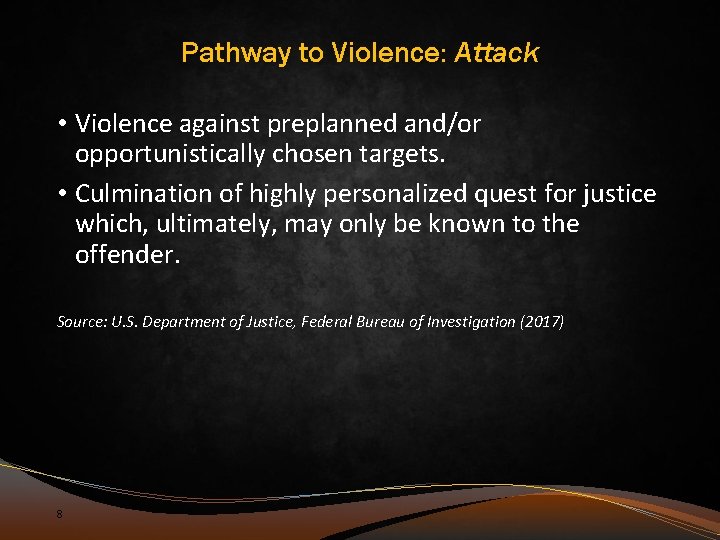 Pathway to Violence: Attack

• Violence against preplanned and/or opportunistically chosen targets.

• Culmination of highly personalized quest for justice which, ultimately, may only be known to the offender.

Source: U.S. Department of Justice, Federal Bureau of Investigation (2017)

8